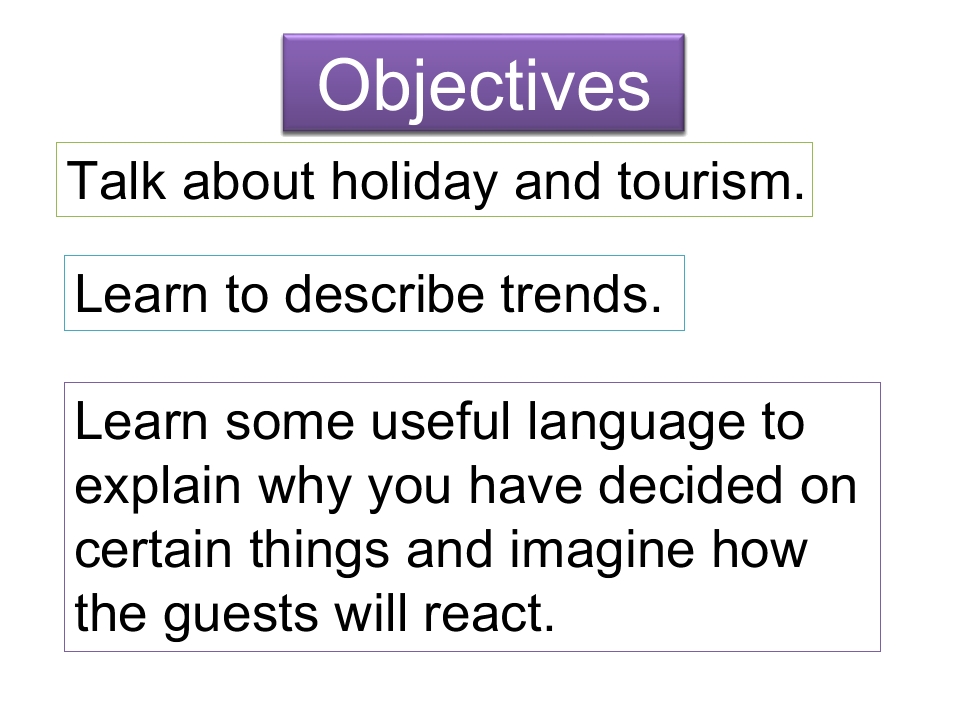 Objectives

Talk about holiday and tourism.

Learn to describe trends.

Learn some useful language to explain why you have decided on certain things and imagine how the guests will react.